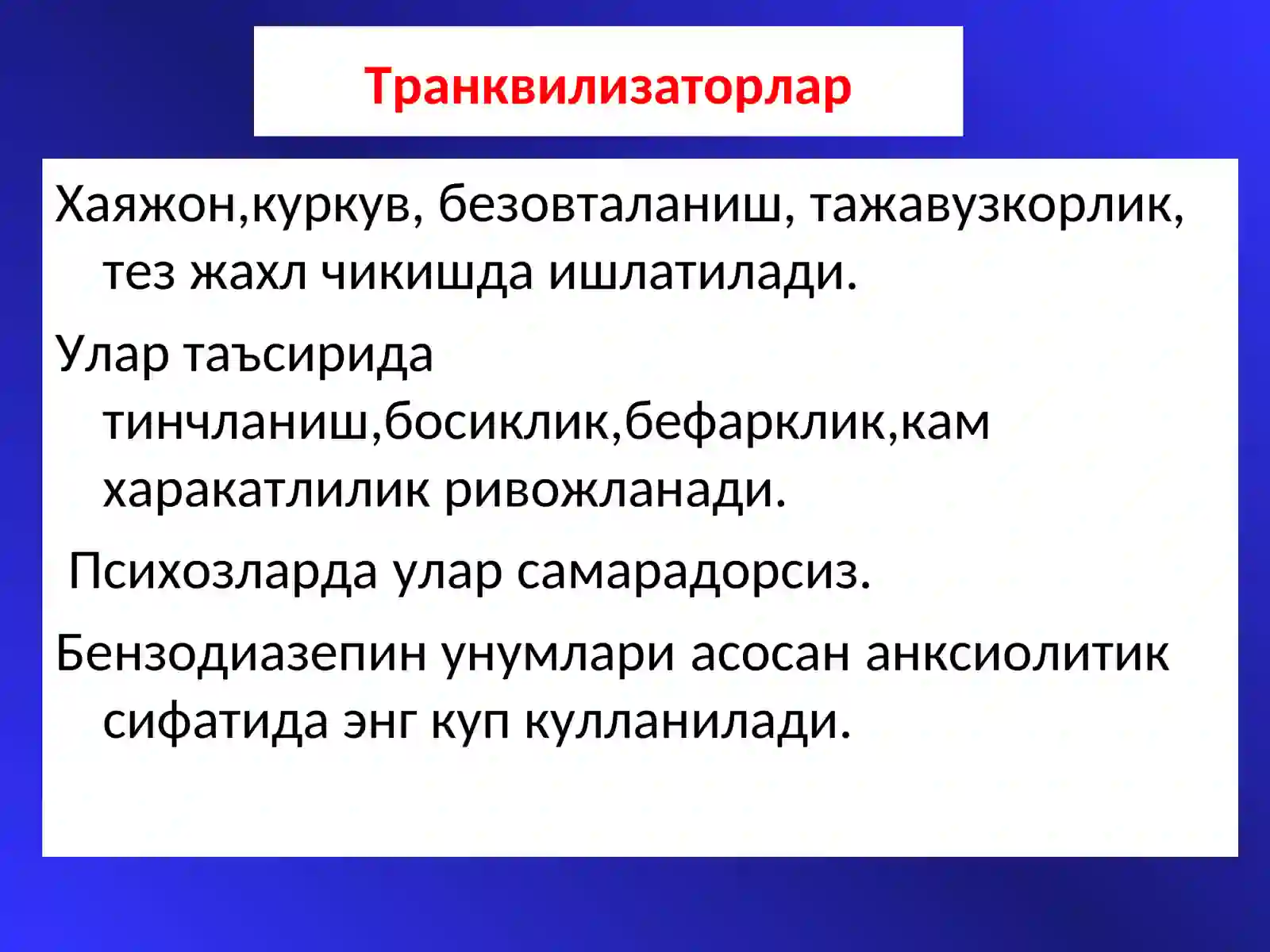 Транквилизаторлар

Хаяжон,куркув, безовталаниш, тажавузкорлик, тез жахл чикишда ишлатилади.

Улар таъсирида тинчланиш,босиклик,бефарклик,кам харакатлилик ривожланади.

Психозларда улар самарадорсиз.

Бензодиазепин унумлари асосан анксиолитик сифатида энг куп кулланилади.